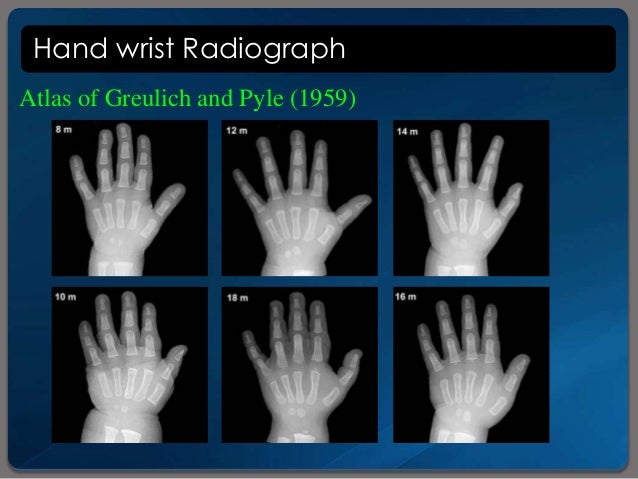 Hand wrist Radiograph

Atlas of Greulich and Pyle (1959)

8 m

12 m

14 m

10 m

18 m

16 m